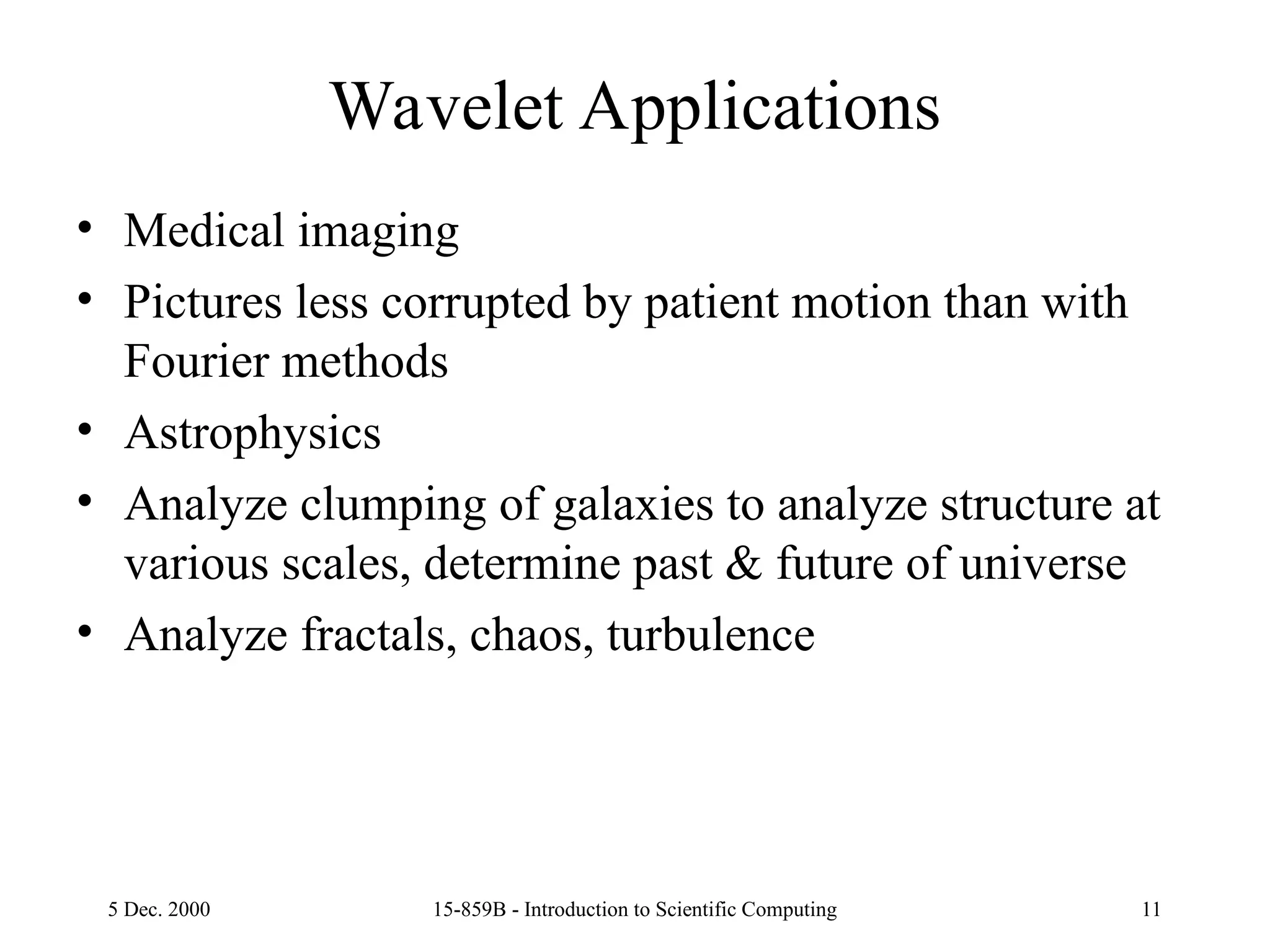 Wavelet Applications

• Medical imaging
• Pictures less corrupted by patient motion than with Fourier methods
• Astrophysics
• Analyze clumping of galaxies to analyze structure at various scales, determine past & future of universe
• Analyze fractals, chaos, turbulence

5 Dec. 2000

15-859B - Introduction to Scientific Computing

11